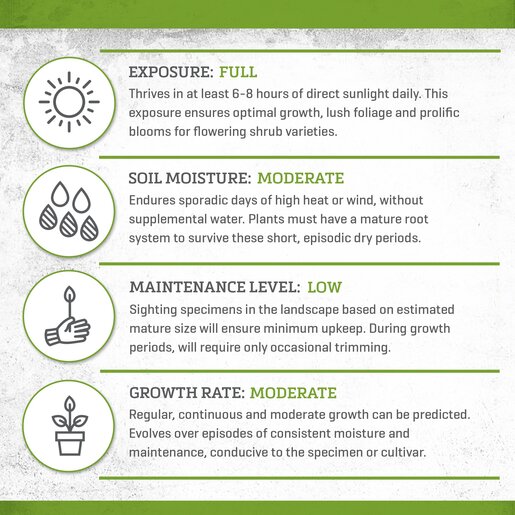 EXPOSURE: FULL
Thrives in at least 6-8 hours of direct sunlight daily. This exposure ensures optimal growth, lush foliage and prolific blooms for flowering shrub varieties.

SOIL MOISTURE: MODERATE
Endures sporadic days of high heat or wind, without supplemental water. Plants must have a mature root system to survive these short, episodic dry periods.

MAINTENANCE LEVEL: LOW
Sighting specimens in the landscape based on estimated mature size will ensure minimum upkeep. During growth periods, will require only occasional trimming.

GROWTH RATE: MODERATE
Regular, continuous and moderate growth can be predicted. Evolves over episodes of consistent moisture and maintenance, conducive to the specimen or cultivar.